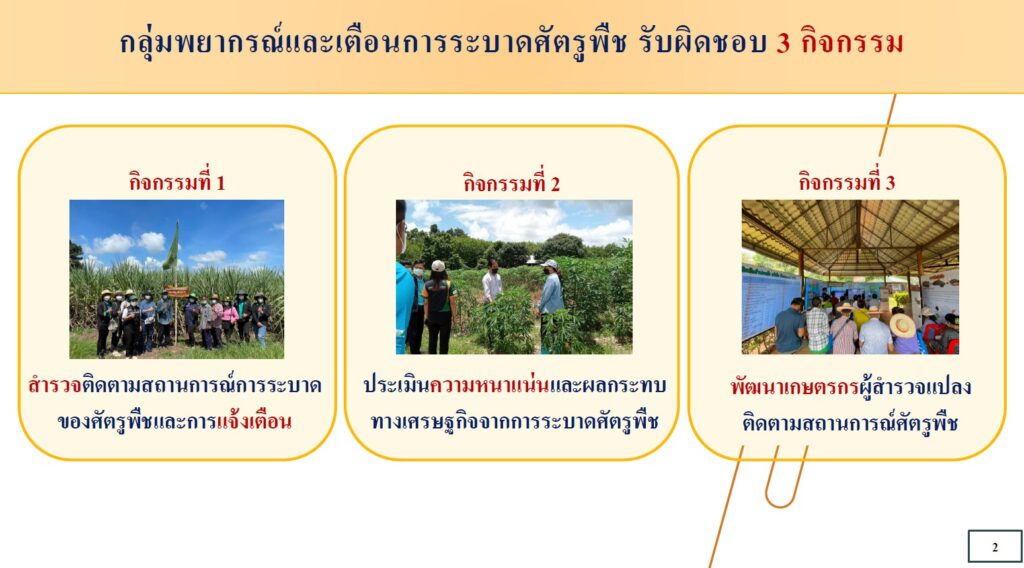 กลุ่มพยากรณ์และเตือนการระบาดศัตรูพืช รับผิดชอบ 3 กิจกรรม

กิจกรรมที่ 1

สำรวจติดตามสถานการณ์การระบาดของศัตรูพืชและการแจ้งเตือน

กิจกรรมที่ 2

ประเมินความหนาแน่นและผลกระทบทางเศรษฐกิจจากการระบาดศัตรูพืช

กิจกรรมที่ 3

พัฒนาเกษตรกรผู้สำรวจแปลงติดตามสถานการณ์ศัตรูพืช

2